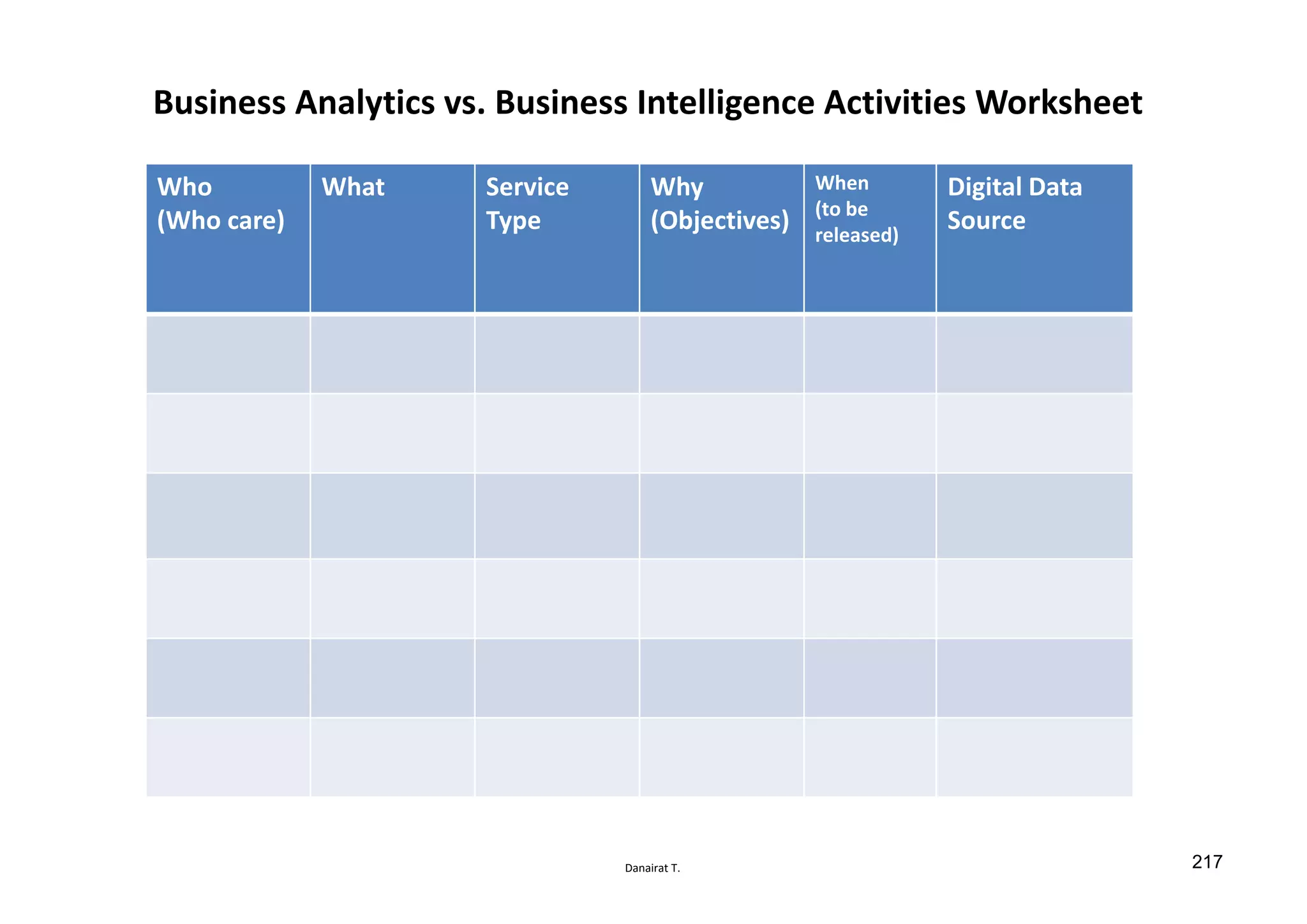 Business Analytics vs. Business Intelligence Activities Worksheet

| Who (Who care) | What | Service Type | Why (Objectives) | When (to be released) | Digital Data Source |
|---|---|---|---|---|---|
| | | | | | |
| | | | | | |
| | | | | | |
| | | | | | |
| | | | | | |
| | | | | | |

Danairat T.

217